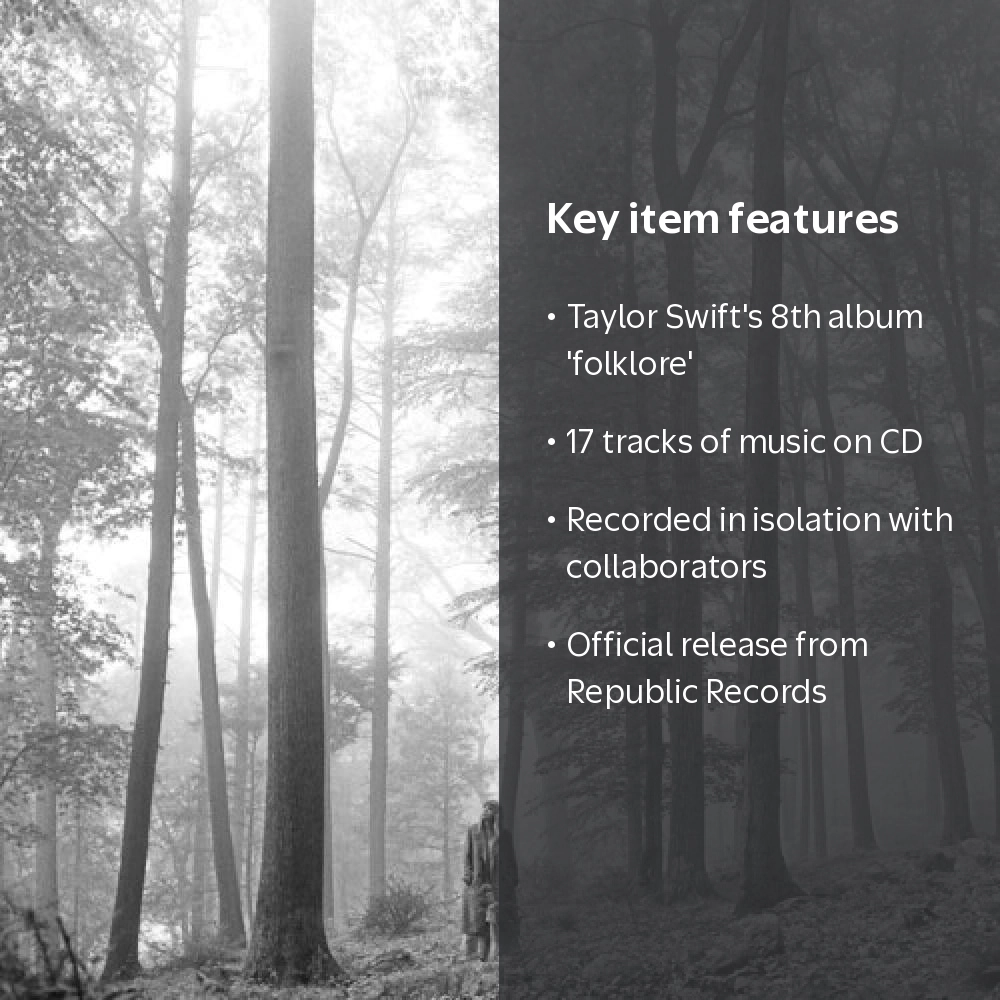 Key item features

• Taylor Swift's 8th album 'folklore'

• 17 tracks of music on CD

• Recorded in isolation with collaborators

• Official release from Republic Records